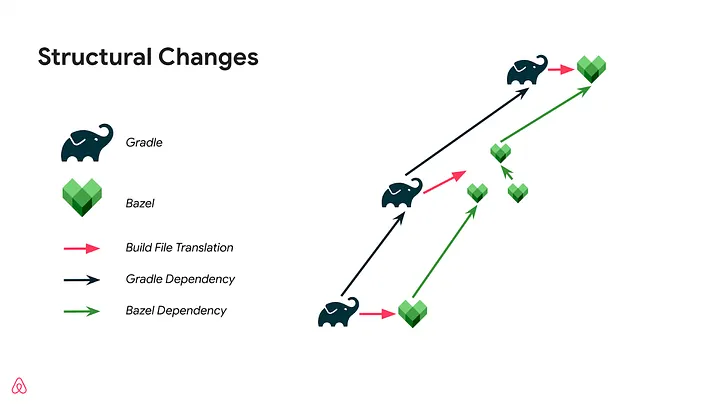 Structural Changes

Gradle

Bazel

Build File Translation

Gradle Dependency

Bazel Dependency